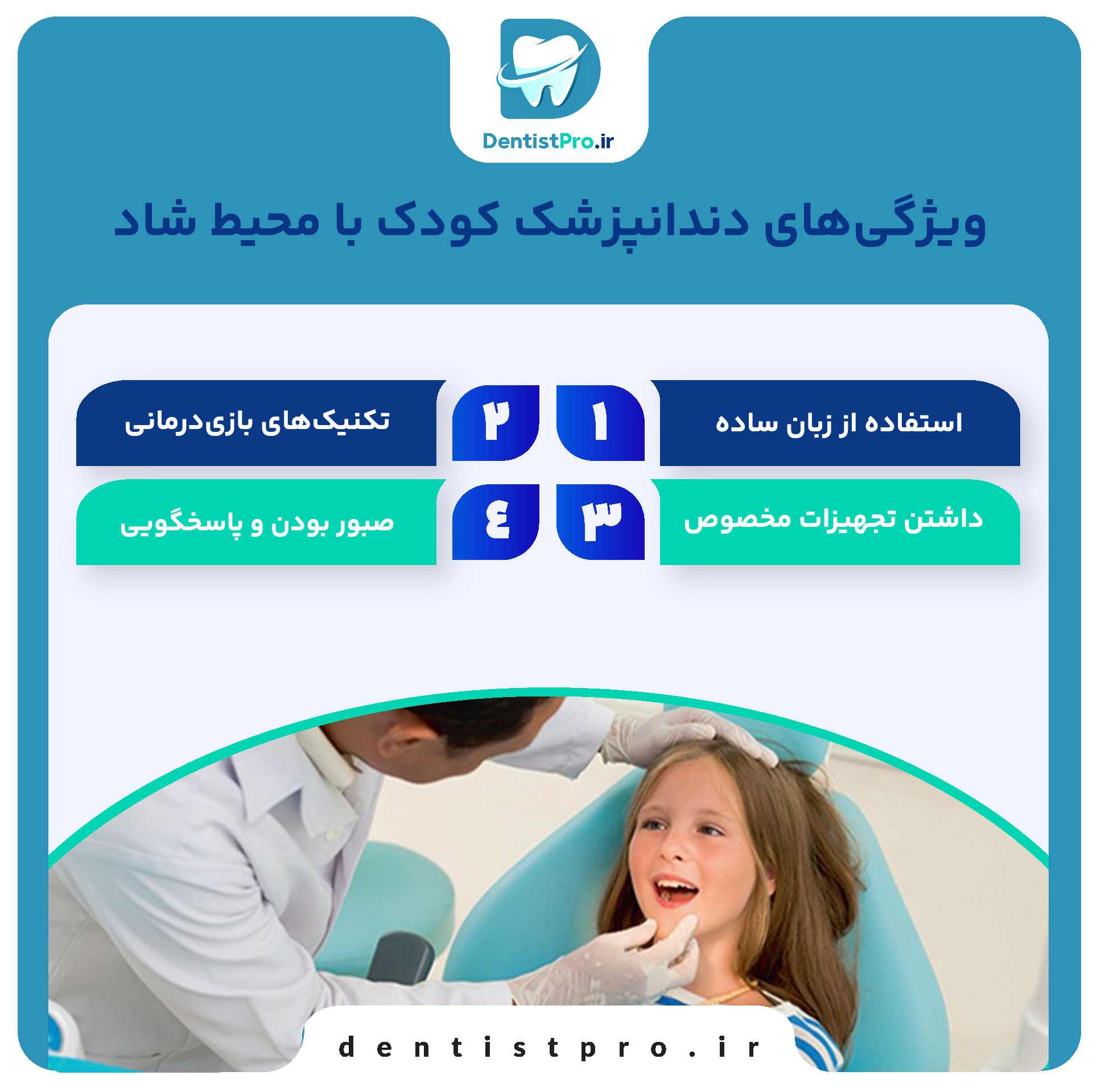 DentistPro.ir

ویژگی‌های دندانپزشک کودک با محیط شاد

۱ استفاده از زبان ساده

۲ تکنیک‌های بازی‌درمانی

۳ داشتن تجهیزات مخصوص

٤ صبور بودن و پاسخگویی

dentistpro.ir